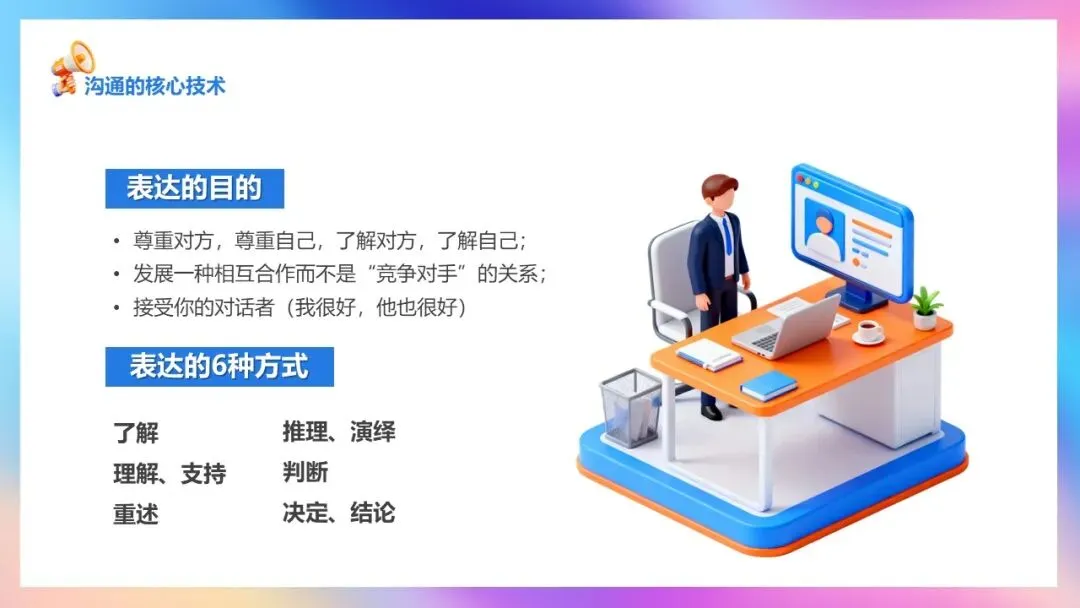 沟通的核心技术

表达的目的

• 尊重对方，尊重自己，了解对方，了解自己；
• 发展一种相互合作而不是“竞争对手”的关系；
• 接受你的对话者（我很好，他也很好）

表达的6种方式

了解
理解、支持
重述

推理、演绎
判断
决定、结论